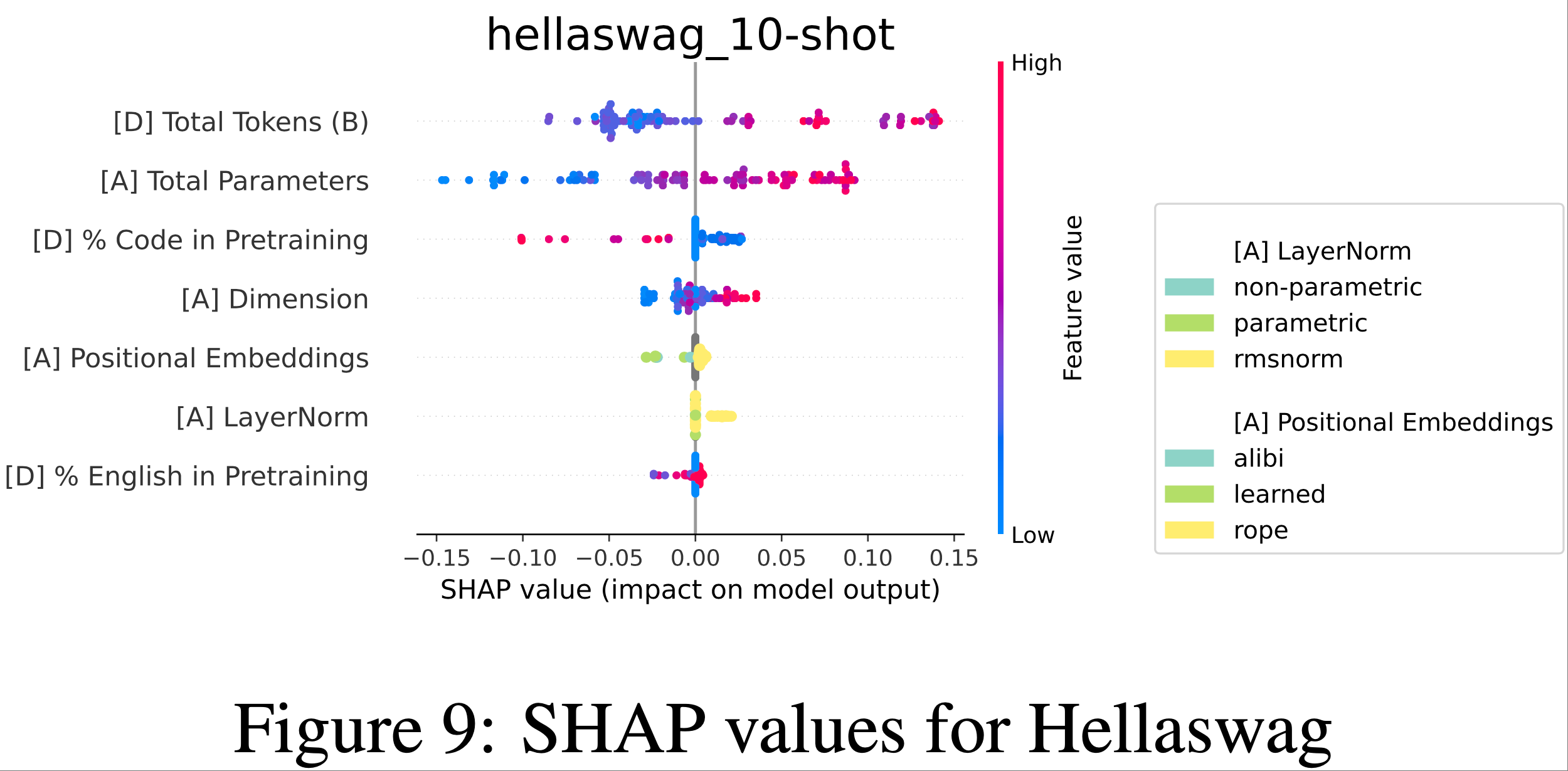 hellaswag_10-shot

[D] Total Tokens (B)
[A] Total Parameters
[D] % Code in Pretraining
[A] Dimension
[A] Positional Embeddings
[A] LayerNorm
[D] % English in Pretraining

−0.15 −0.10 −0.05 0.00 0.05 0.10 0.15
SHAP value (impact on model output)

High
Feature value
Low

[A] LayerNorm
non-parametric
parametric
rmsnorm

[A] Positional Embeddings
alibi
learned
rope

Figure 9: SHAP values for Hellaswag